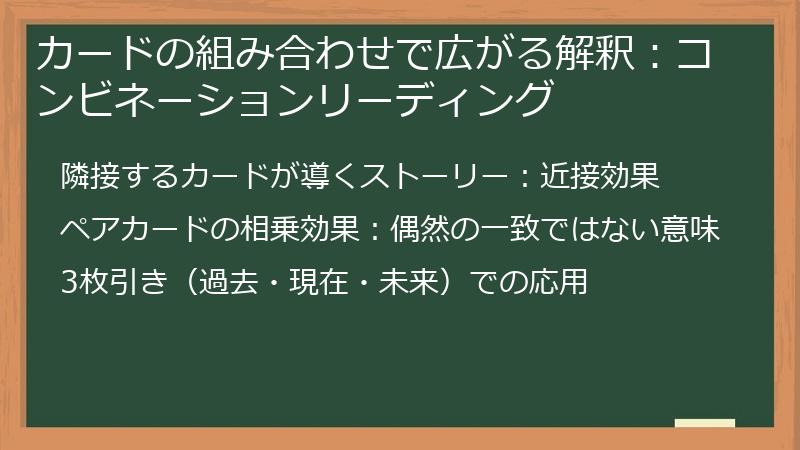 カードの組み合わせで広がる解釈：コンビネーションリーディング

隣接するカードが導くストーリー：近接効果

ペアカードの相乗効果：偶然の一致ではない意味

3枚引き（過去・現在・未来）での応用